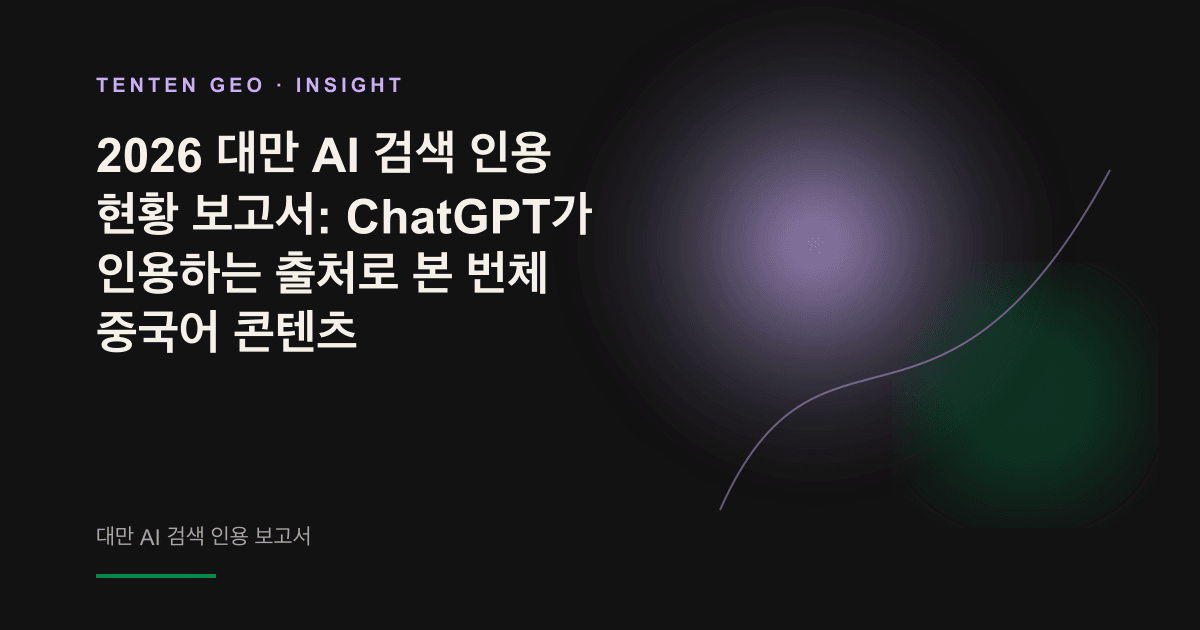 TENTEN GEO · INSIGHT

2026 대만 AI 검색 인용 현황 보고서: ChatGPT가 인용하는 출처로 본 번체 중국어 콘텐츠

대만 AI 검색 인용 보고서